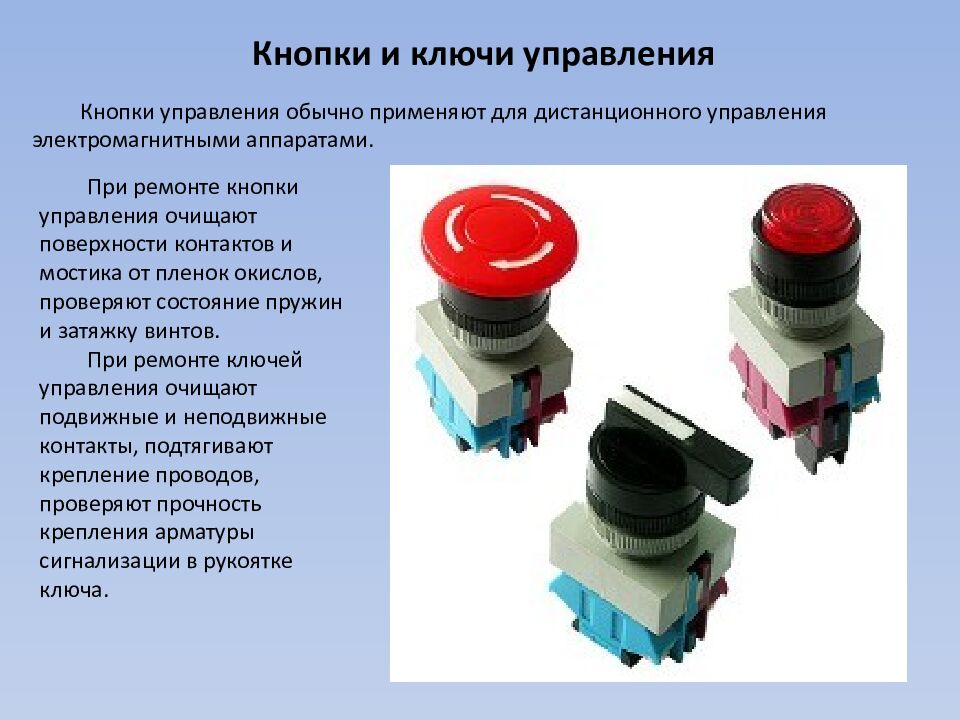 Кнопки и ключи управления

Кнопки управления обычно применяют для дистанционного управления электромагнитными аппаратами.

При ремонте кнопки управления очищают поверхности контактов и мостика от пленок окислов, проверяют состояние пружин и затяжку винтов.

При ремонте ключей управления очищают подвижные и неподвижные контакты, подтягивают крепление проводов, проверяют прочность крепления арматуры сигнализации в рукоятке ключа.